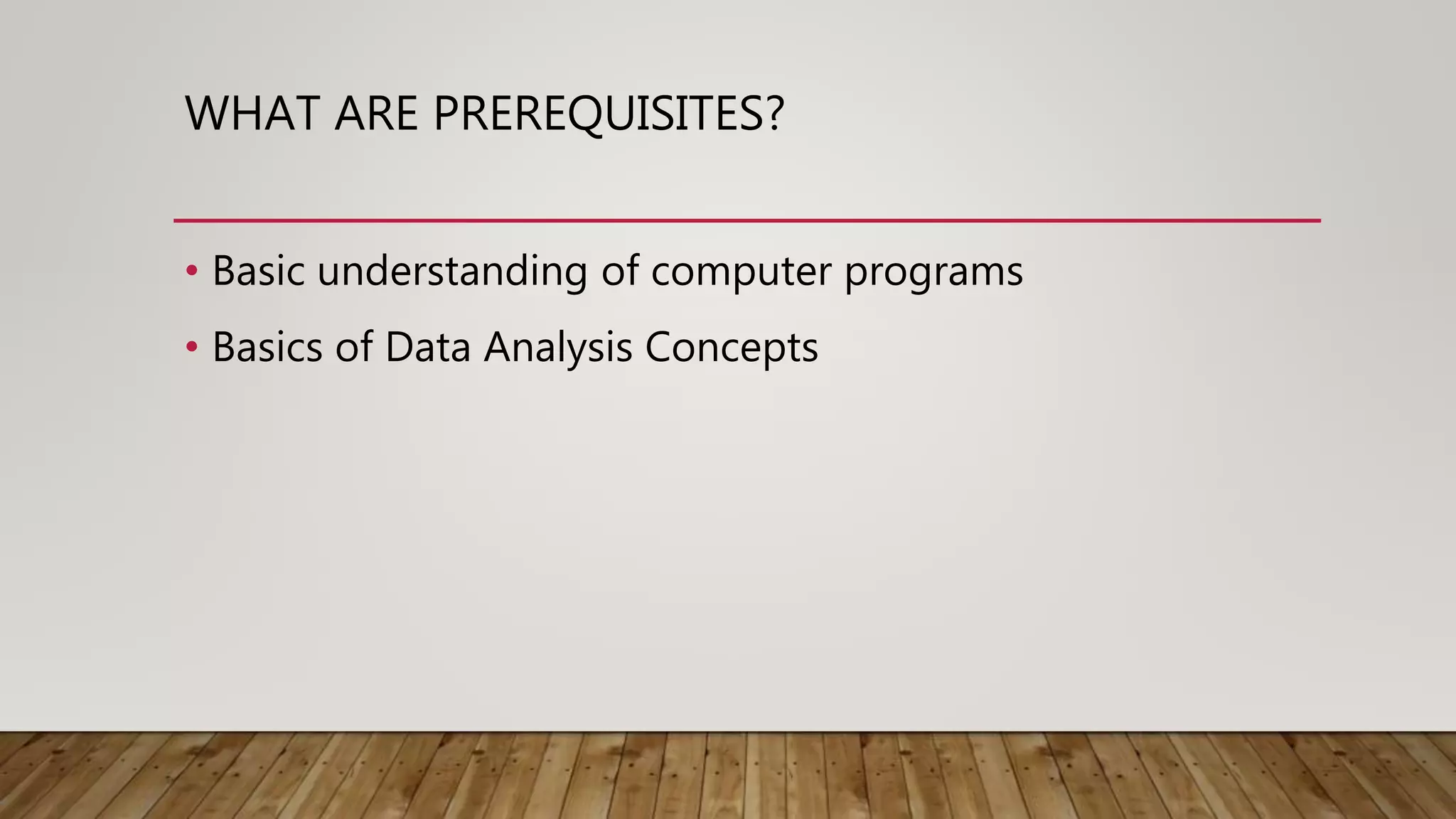 WHAT ARE PREREQUISITES?

• Basic understanding of computer programs
• Basics of Data Analysis Concepts